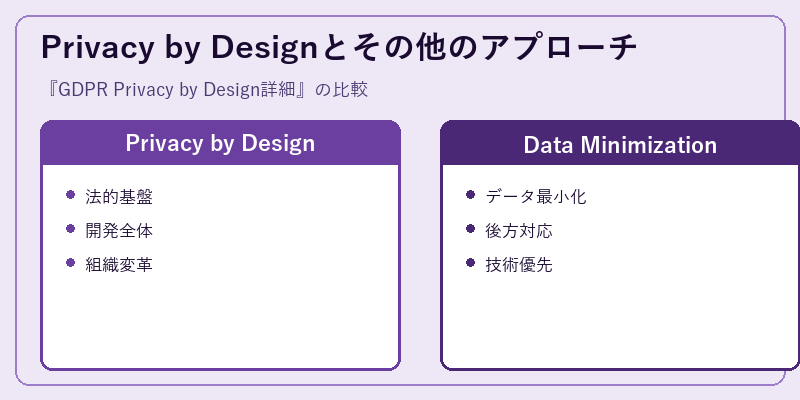 Privacy by Designとその他のアプローチ

『GDPR Privacy by Design詳細』の比較

Privacy by Design

- 法的基盤
- 開発全体
- 組織変革

Data Minimization

- データ最小化
- 後方対応
- 技術優先